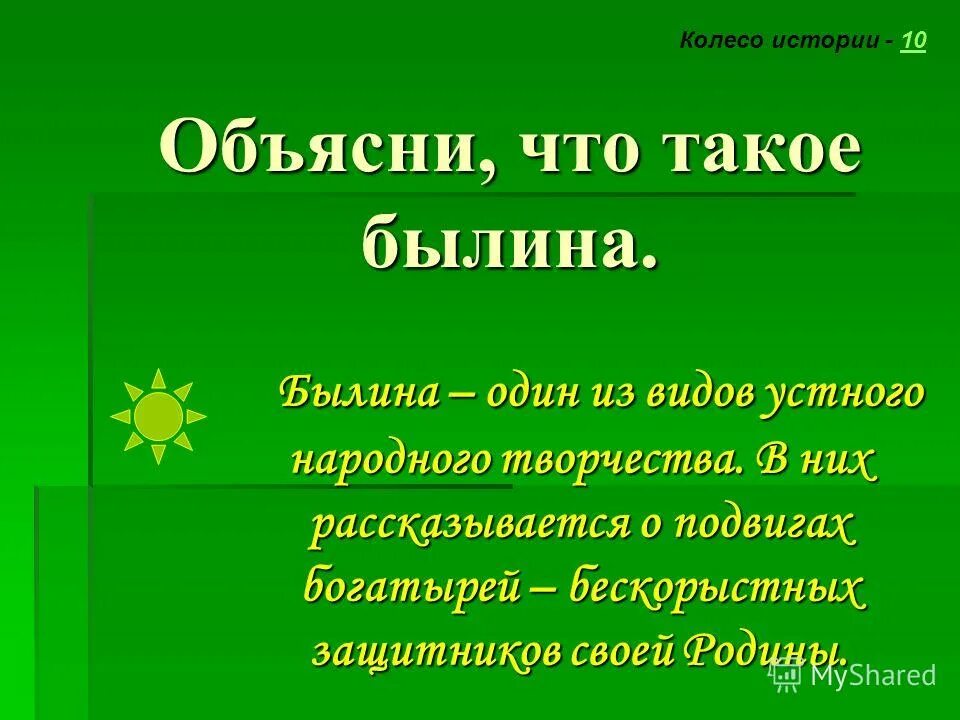 Колесо истории - 10

Объясни, что такое былина.

Былина – один из видов устного народного творчества. В них рассказывается о подвигах богатырей – бескорыстных защитников своей Родины.

MyShared